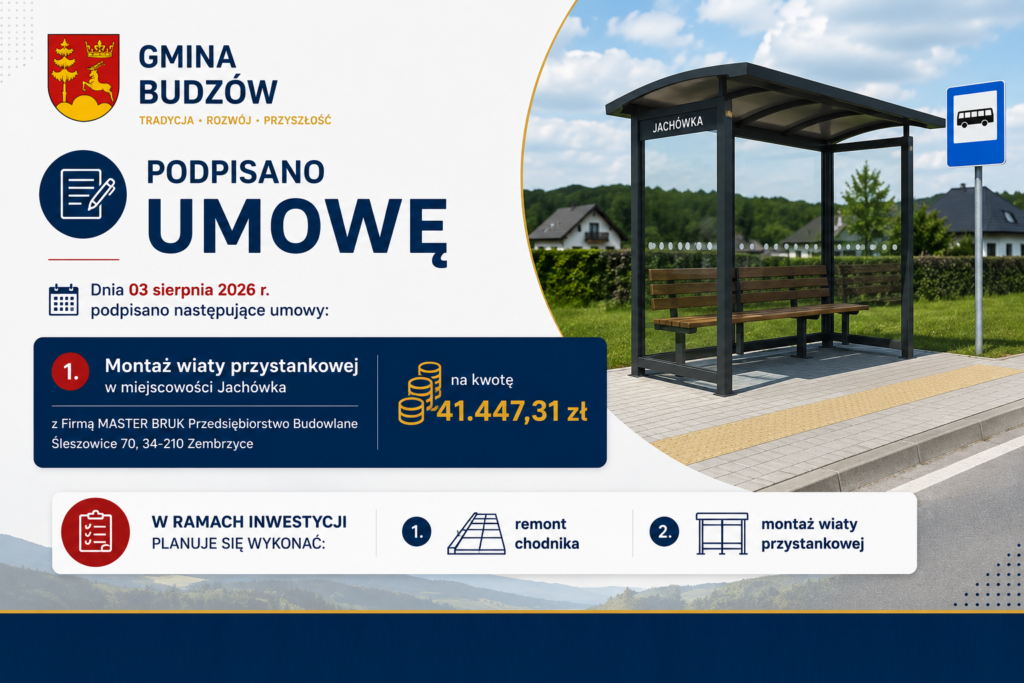 GMINA BUDZÓW
TRADYCJA • ROZWÓJ • PRZYSZŁOŚĆ

PODPISANO
UMOWĘ

Dnia 03 sierpnia 2026 r. podpisano następujące umowy:

1. Montaż wiaty przystankowej w miejscowości Jachówka

z Firmą MASTER BRUK Przedsiębiorstwo Budowlane Śleszowice 70, 34-210 Zembrzyce

na kwotę
41.447,31 zł

JACHÓWKA

W RAMACH INWESTYCJI PLANUJE SIĘ WYKONAĆ:

1. remont chodnika

2. montaż wiaty przystankowej